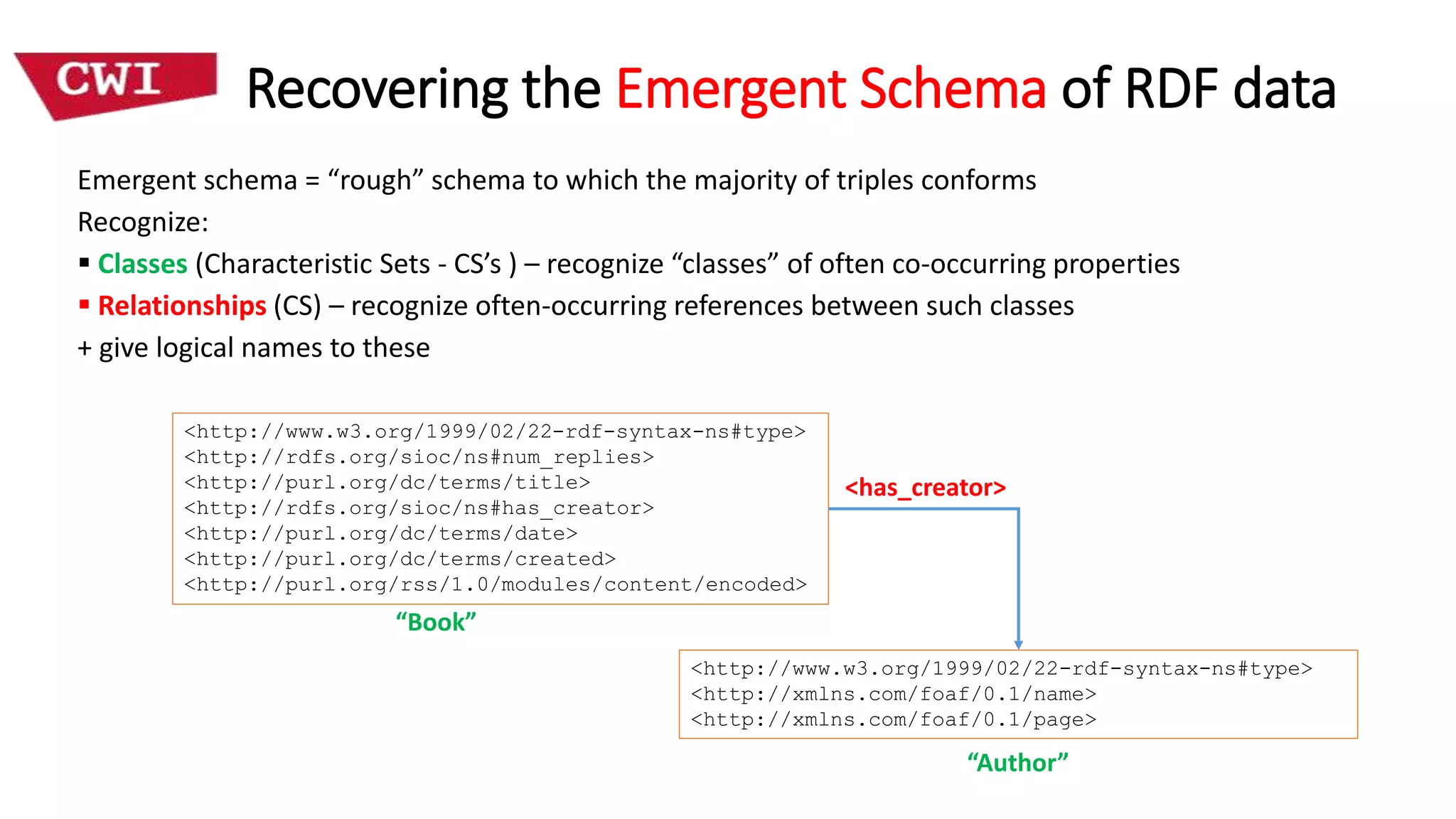 CWI

Recovering the Emergent Schema of RDF data

Emergent schema = “rough” schema to which the majority of triples conforms

Recognize:

▪ Classes (Characteristic Sets - CS’s ) – recognize “classes” of often co-occurring properties

▪ Relationships (CS) – recognize often-occurring references between such classes

+ give logical names to these

<http://www.w3.org/1999/02/22-rdf-syntax-ns#type>
<http://rdfs.org/sioc/ns#num_replies>
<http://purl.org/dc/terms/title>
<http://rdfs.org/sioc/ns#has_creator>
<http://purl.org/dc/terms/date>
<http://purl.org/dc/terms/created>
<http://purl.org/rss/1.0/modules/content/encoded>

“Book”

<has_creator>

<http://www.w3.org/1999/02/22-rdf-syntax-ns#type>
<http://xmlns.com/foaf/0.1/name>
<http://xmlns.com/foaf/0.1/page>

“Author”